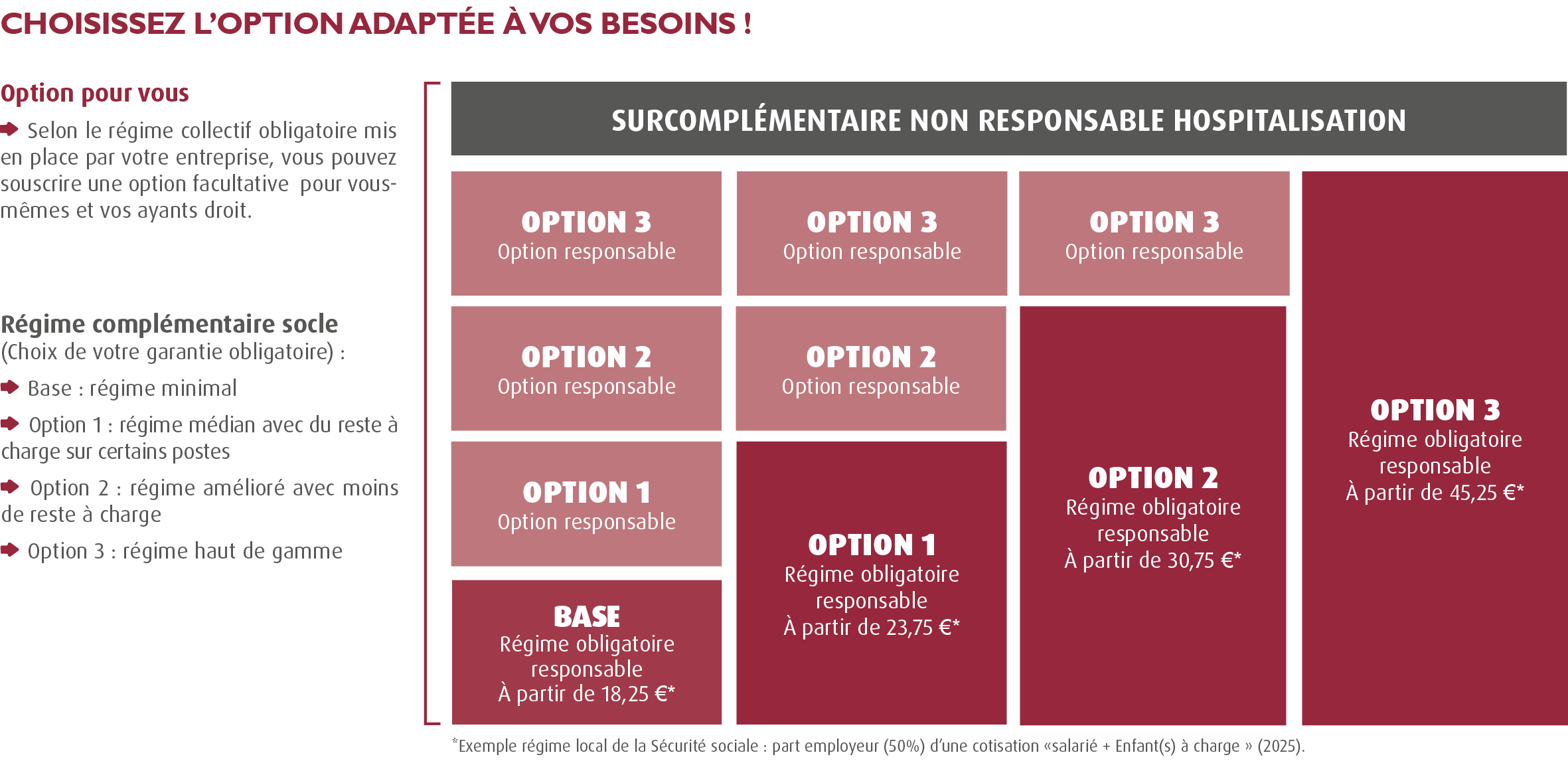 CHOISISSEZ L'OPTION ADAPTÉE À VOS BESOINS !

Option pour vous

Selon le régime collectif obligatoire mis en place par votre entreprise, vous pouvez souscrire une option facultative pour vous-mêmes et vos ayants droit.

Régime complémentaire socle
(Choix de votre garantie obligatoire) :

Base : régime minimal

Option 1 : régime médian avec du reste à charge sur certains postes

Option 2 : régime amélioré avec moins de reste à charge

Option 3 : régime haut de gamme

SURCOMPLÉMENTAIRE NON RESPONSABLE HOSPITALISATION

OPTION 3
Option responsable

OPTION 2
Option responsable

OPTION 1
Option responsable

BASE
Régime obligatoire responsable
À partir de 18,25 €*

OPTION 3
Option responsable

OPTION 2
Option responsable

OPTION 1
Régime obligatoire responsable
À partir de 23,75 €*

OPTION 3
Option responsable

OPTION 2
Régime obligatoire responsable
À partir de 30,75 €*

OPTION 3
Régime obligatoire responsable
À partir de 45,25 €*

*Exemple régime local de la Sécurité sociale : part employeur (50%) d'une cotisation «salarié + Enfant(s) à charge » (2025).